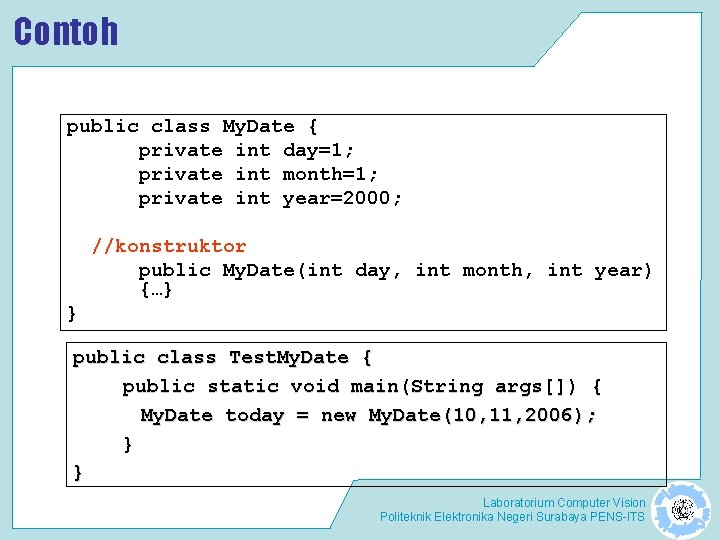 Contoh

public class MyDate {
      private int day=1;
      private int month=1;
      private int year=2000;

  //konstruktor
      public MyDate(int day, int month, int year)
      {…}
}

public class TestMyDate {
    public static void main(String args[]) {
     MyDate today = new MyDate(10,11,2006);
    }
}

Laboratorium Computer Vision
Politeknik Elektronika Negeri Surabaya PENS-ITS